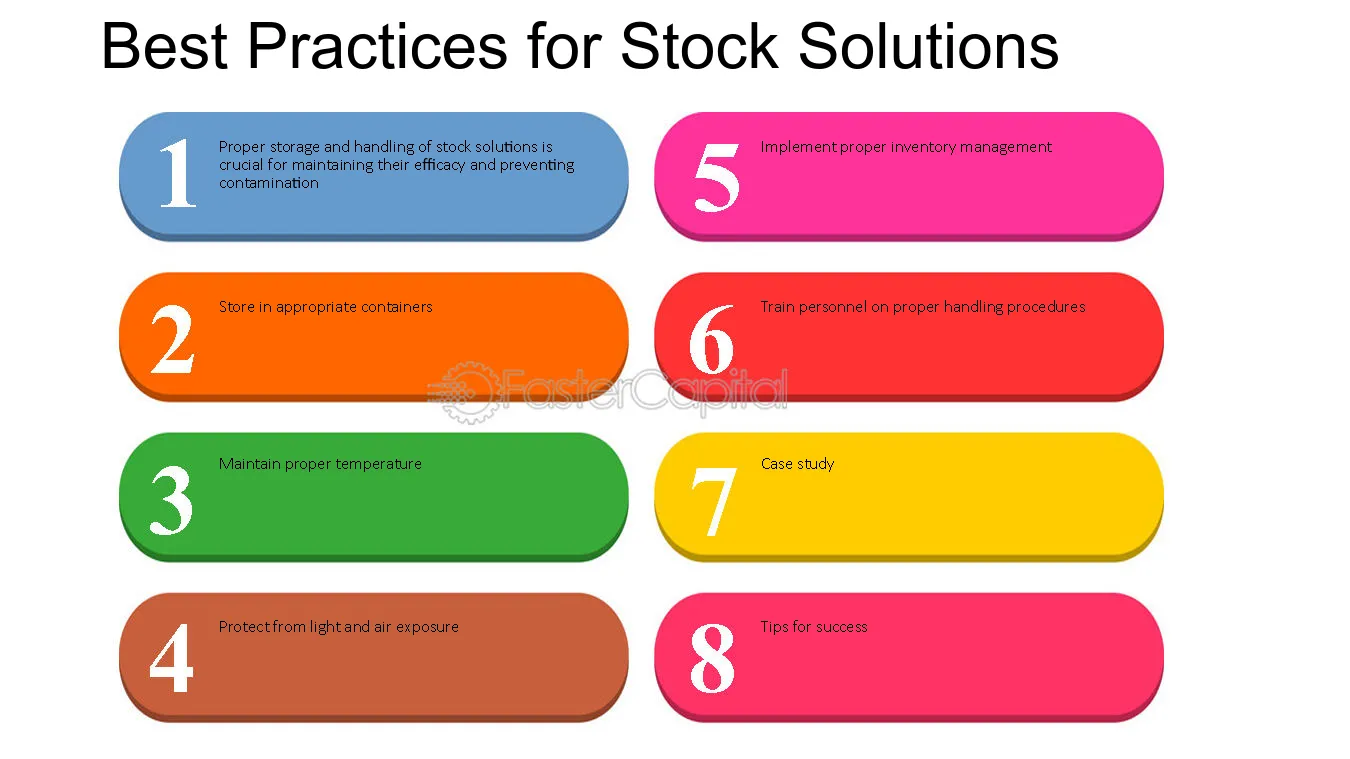 Best Practices for Stock Solutions

1 Proper storage and handling of stock solutions is crucial for maintaining their efficacy and preventing contamination

2 Store in appropriate containers

3 Maintain proper temperature

4 Protect from light and air exposure

5 Implement proper inventory management

6 Train personnel on proper handling procedures

7 Case study

8 Tips for success

FasterCapital